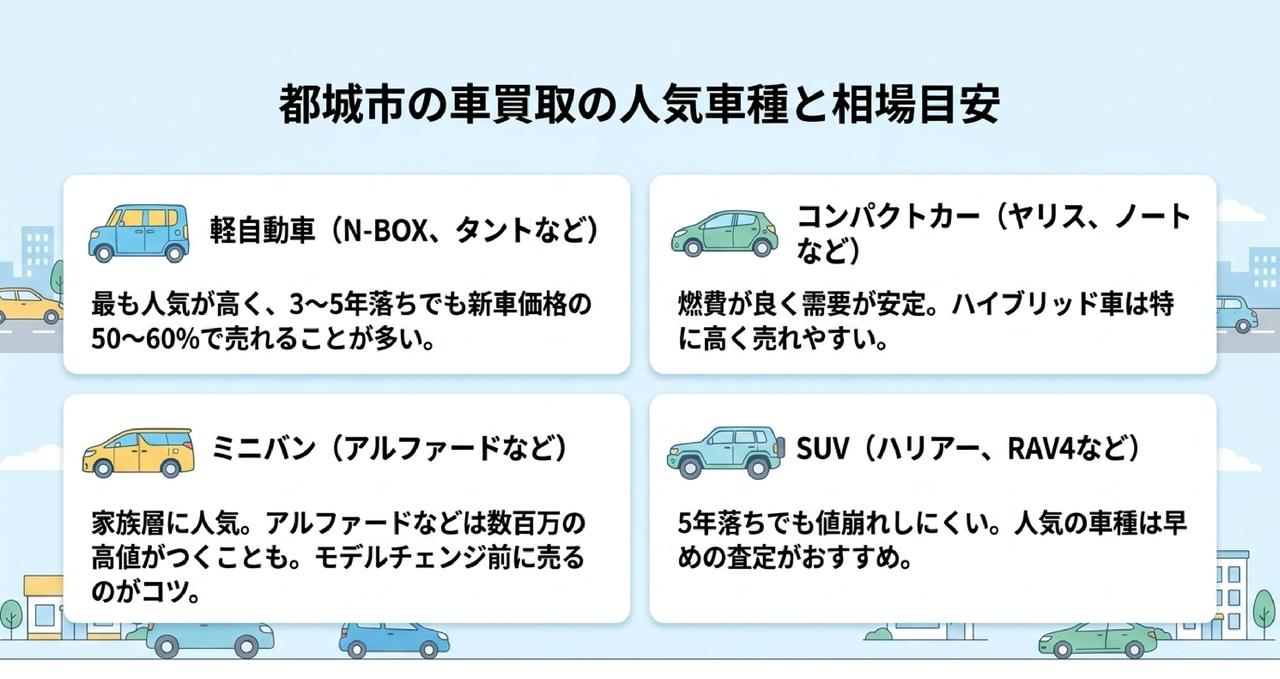 都城市の車買取の人気車種と相場目安

軽自動車（N-BOX、タントなど）

最も人気が高く、3〜5年落ちでも新車価格の50〜60%で売れることが多い。

コンパクトカー（ヤリス、ノートなど）

燃費が良く需要が安定。ハイブリッド車は特に高く売れやすい。

ミニバン（アルファードなど）

家族層に人気。アルファードなどは数百万の高値がつくことも。モデルチェンジ前に売るのがコツ。

SUV（ハリアー、RAV4など）

5年落ちでも値崩れしにくい。人気の車種は早めの査定がおすすめ。